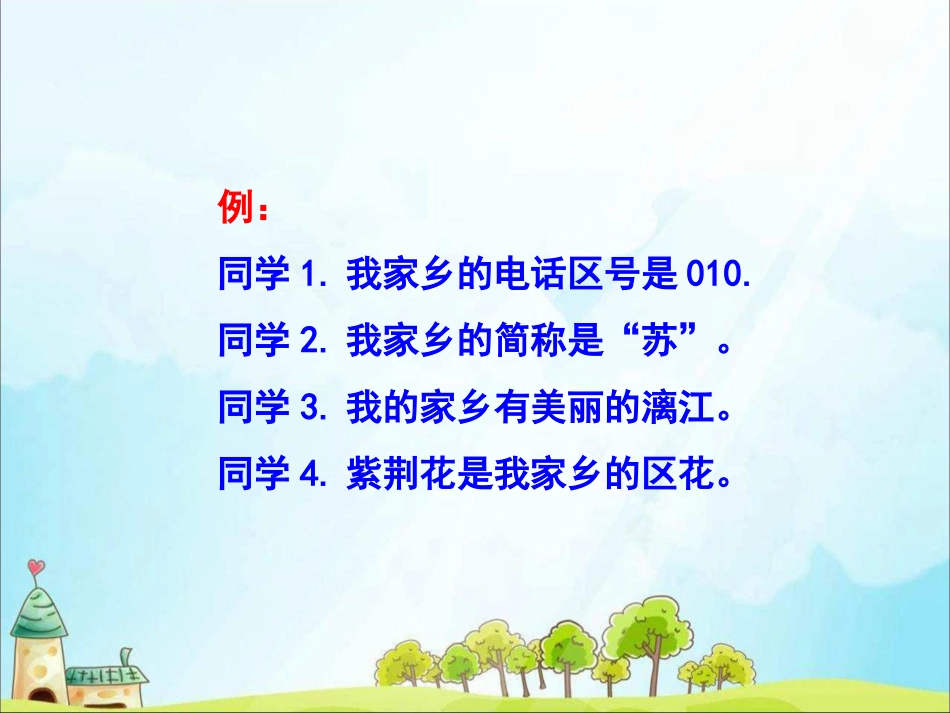 例：

同学 1. 我家乡的电话区号是 010.

同学 2. 我家乡的简称是“苏”。

同学 3. 我的家乡有美丽的漓江。

同学 4. 紫荆花是我家乡的区花。